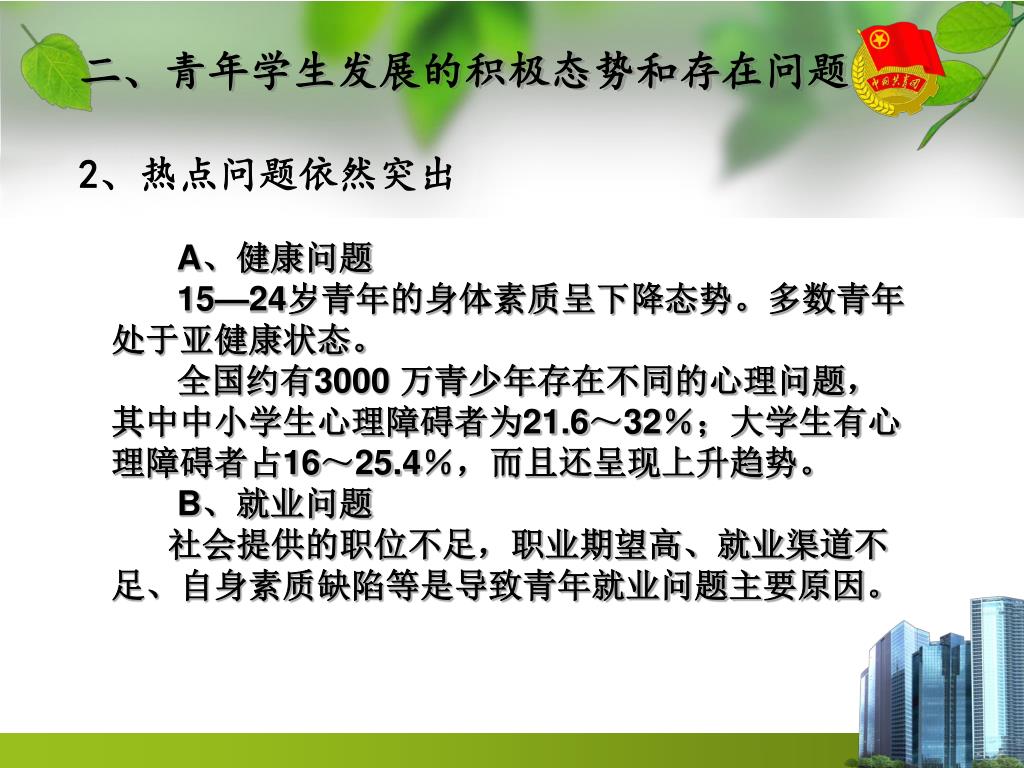 二、青年学生发展的积极态势和存在问题

中国共青团

2、热点问题依然突出

A、健康问题

15—24岁青年的身体素质呈下降态势。多数青年处于亚健康状态。

全国约有3000 万青少年存在不同的心理问题，其中中小学生心理障碍者为21.6～32％；大学生有心理障碍者占16～25.4％，而且还呈现上升趋势。

B、就业问题

社会提供的职位不足，职业期望高、就业渠道不足、自身素质缺陷等是导致青年就业问题主要原因。